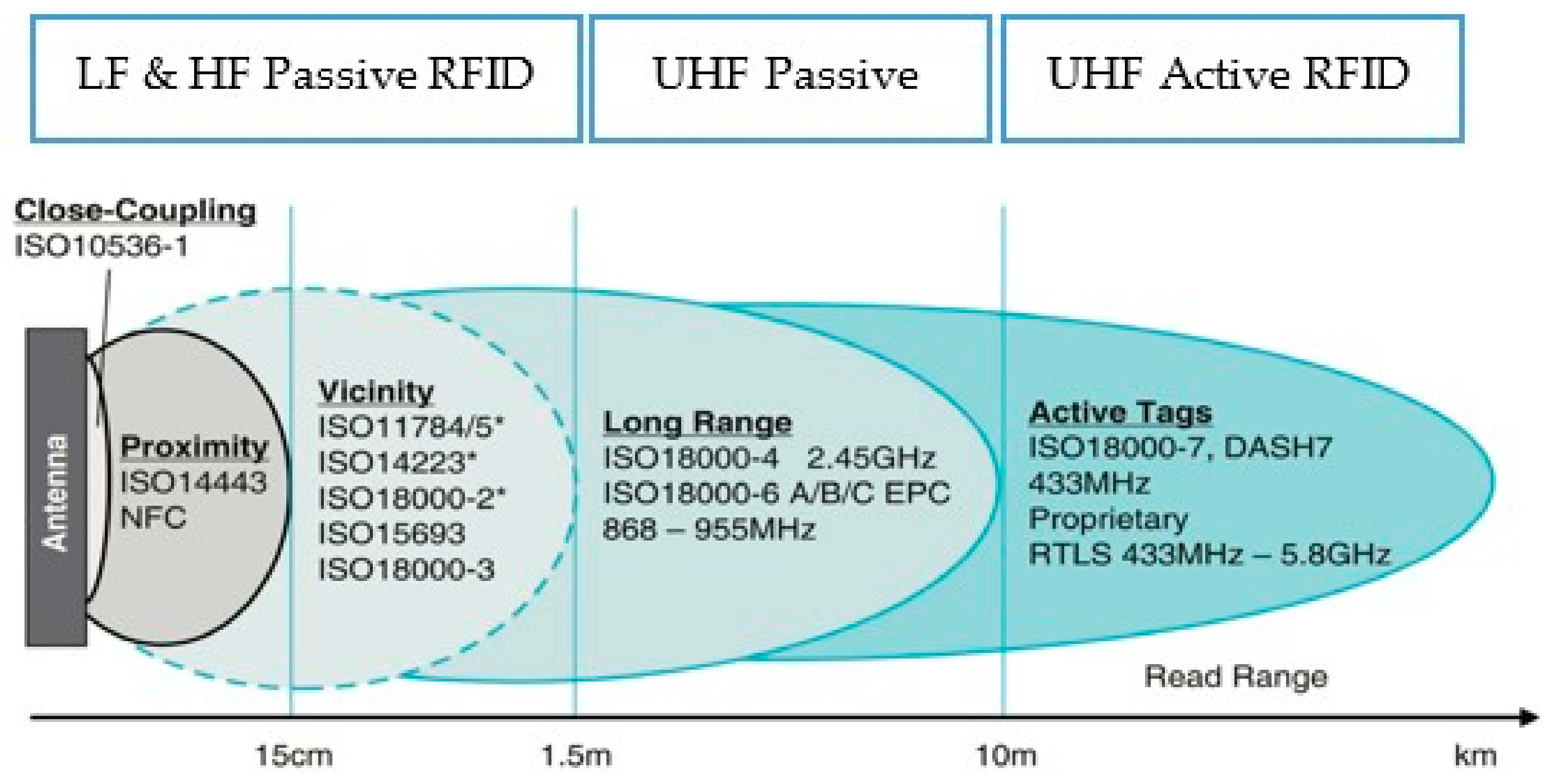 LF & HF Passive RFID

UHF Passive

UHF Active RFID

Close-Coupling
ISO10536-1

Antenna

Proximity
ISO14443
NFC

Vicinity
ISO11784/5*
ISO14223*
ISO18000-2*
ISO15693
ISO18000-3

Long Range
ISO18000-4 2.45GHz
ISO18000-6 A/B/C EPC
868 – 955MHz

Active Tags
ISO18000-7, DASH7
433MHz
Proprietary
RTLS 433MHz – 5.8GHz

Read Range

15cm
1.5m
10m
km